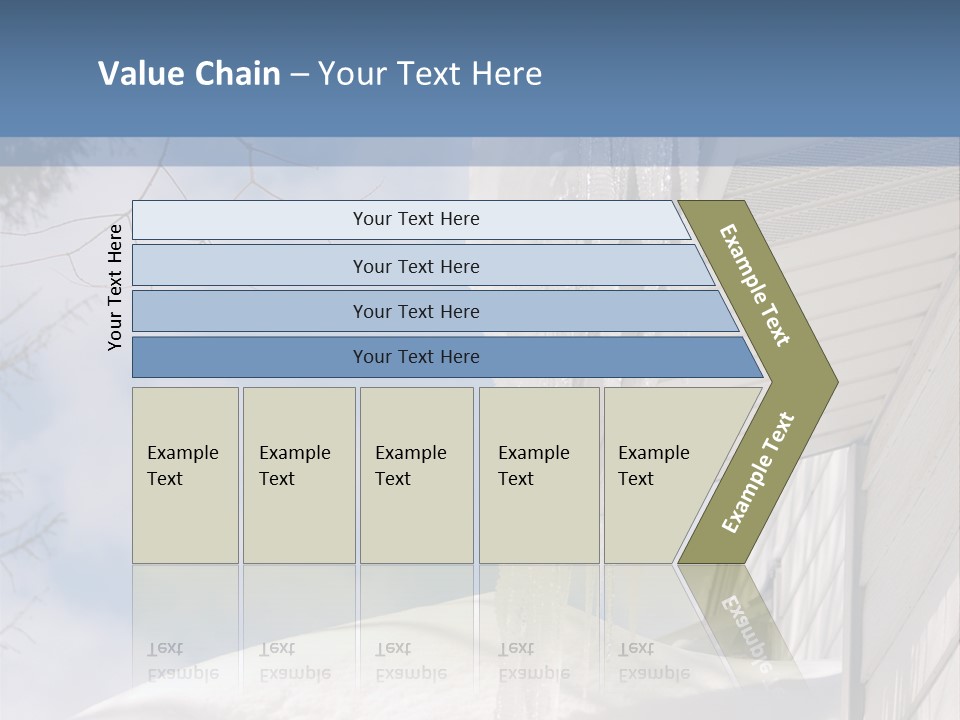 Value Chain – Your Text Here

Your Text Here

Your Text Here

Your Text Here

Your Text Here

Your Text Here

Example Text

Example Text

Example Text

Example Text

Example Text

Example Text

Example Text